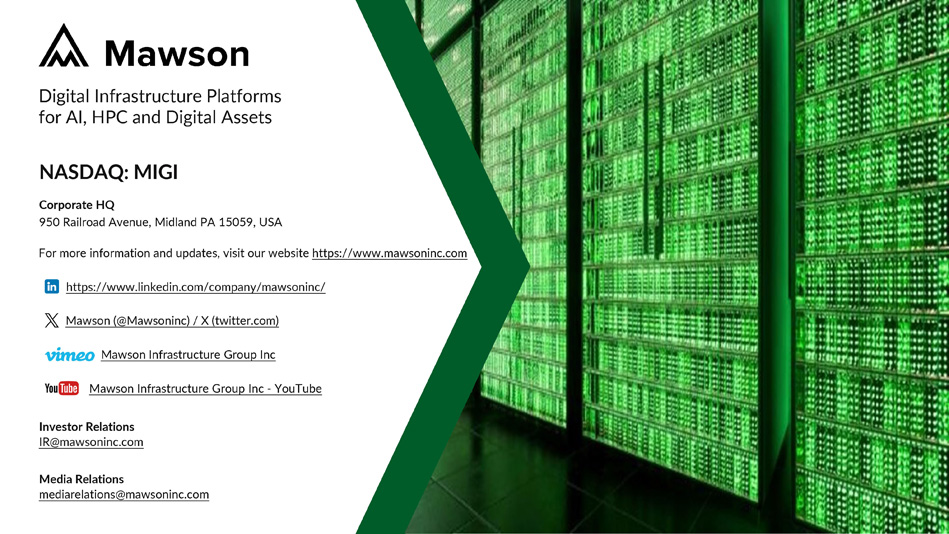 Mawson

Digital Infrastructure Platforms for AI, HPC and Digital Assets

NASDAQ: MIGI

Corporate HQ
950 Railroad Avenue, Midland PA 15059, USA

For more information and updates, visit our website https://www.mawsoninc.com

in https://www.linkedin.com/company/mawsoninc/

Mawson (@Mawsoninc) / X (twitter.com)

vimeo Mawson Infrastructure Group Inc

YouTube Mawson Infrastructure Group Inc - YouTube

Investor Relations
IR@mawsoninc.com

Media Relations
mediarelations@mawsoninc.com